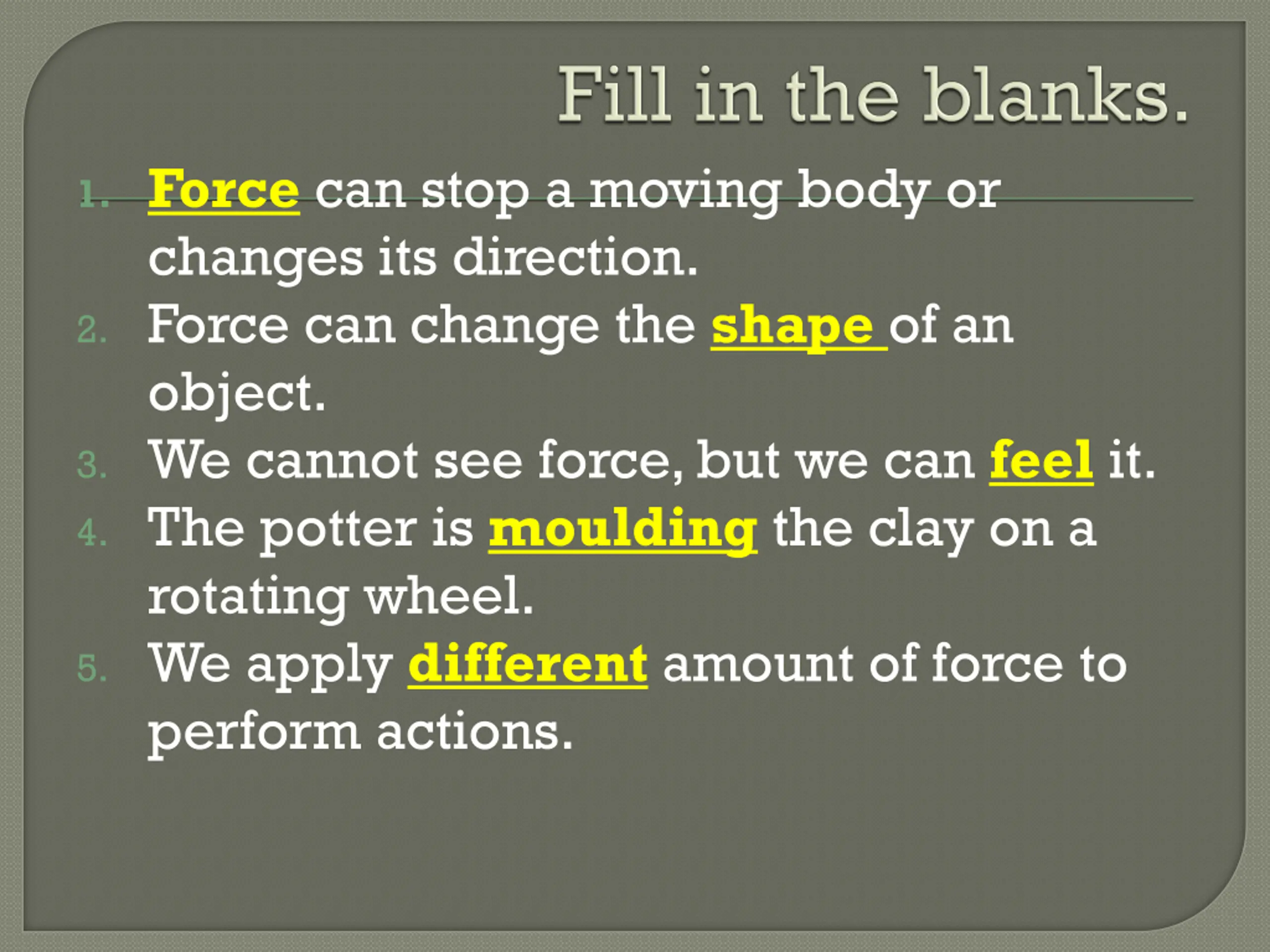 Fill in the blanks.

1. Force can stop a moving body or changes its direction.
2. Force can change the shape of an object.
3. We cannot see force, but we can feel it.
4. The potter is moulding the clay on a rotating wheel.
5. We apply different amount of force to perform actions.